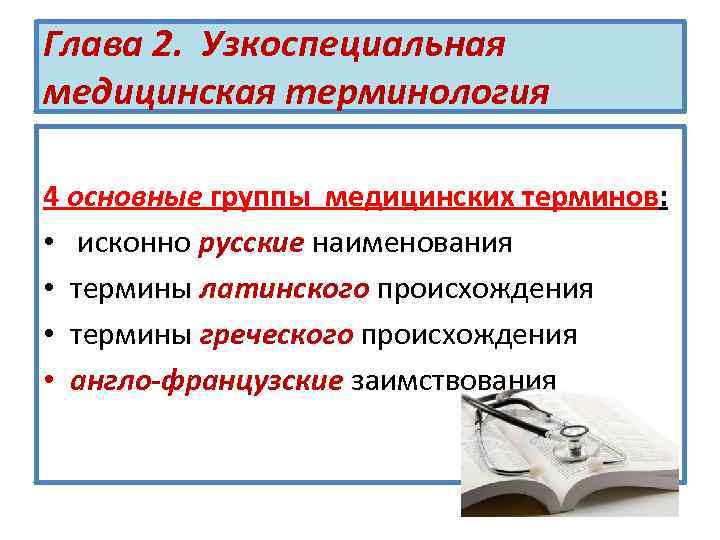 Глава 2. Узкоспециальная медицинская терминология

4 основные группы медицинских терминов:
• исконно русские наименования
• термины латинского происхождения
• термины греческого происхождения
• англо-французские заимствования